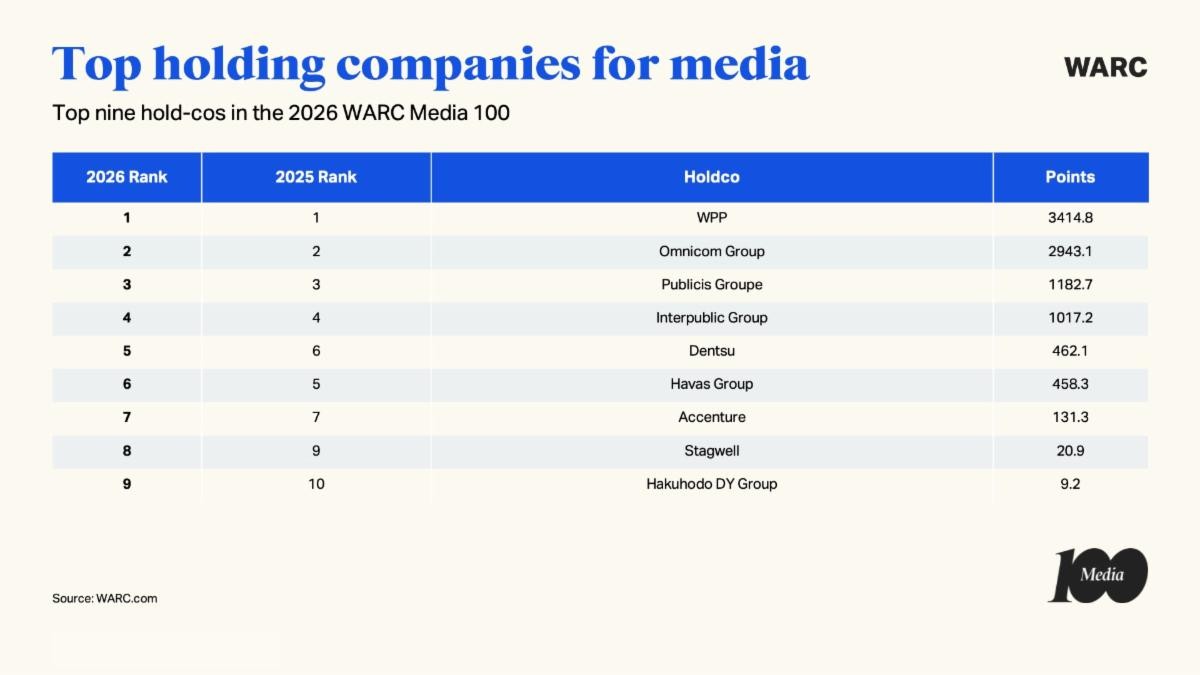 Top holding companies for media

WARC

Top nine hold-cos in the 2026 WARC Media 100

| 2026 Rank | 2025 Rank | Holdco | Points |
|---|---|---|---|
| 1 | 1 | WPP | 3414.8 |
| 2 | 2 | Omnicom Group | 2943.1 |
| 3 | 3 | Publicis Groupe | 1182.7 |
| 4 | 4 | Interpublic Group | 1017.2 |
| 5 | 6 | Dentsu | 462.1 |
| 6 | 5 | Havas Group | 458.3 |
| 7 | 7 | Accenture | 131.3 |
| 8 | 9 | Stagwell | 20.9 |
| 9 | 10 | Hakuhodo DY Group | 9.2 |

Source: WARC.com

100 Media